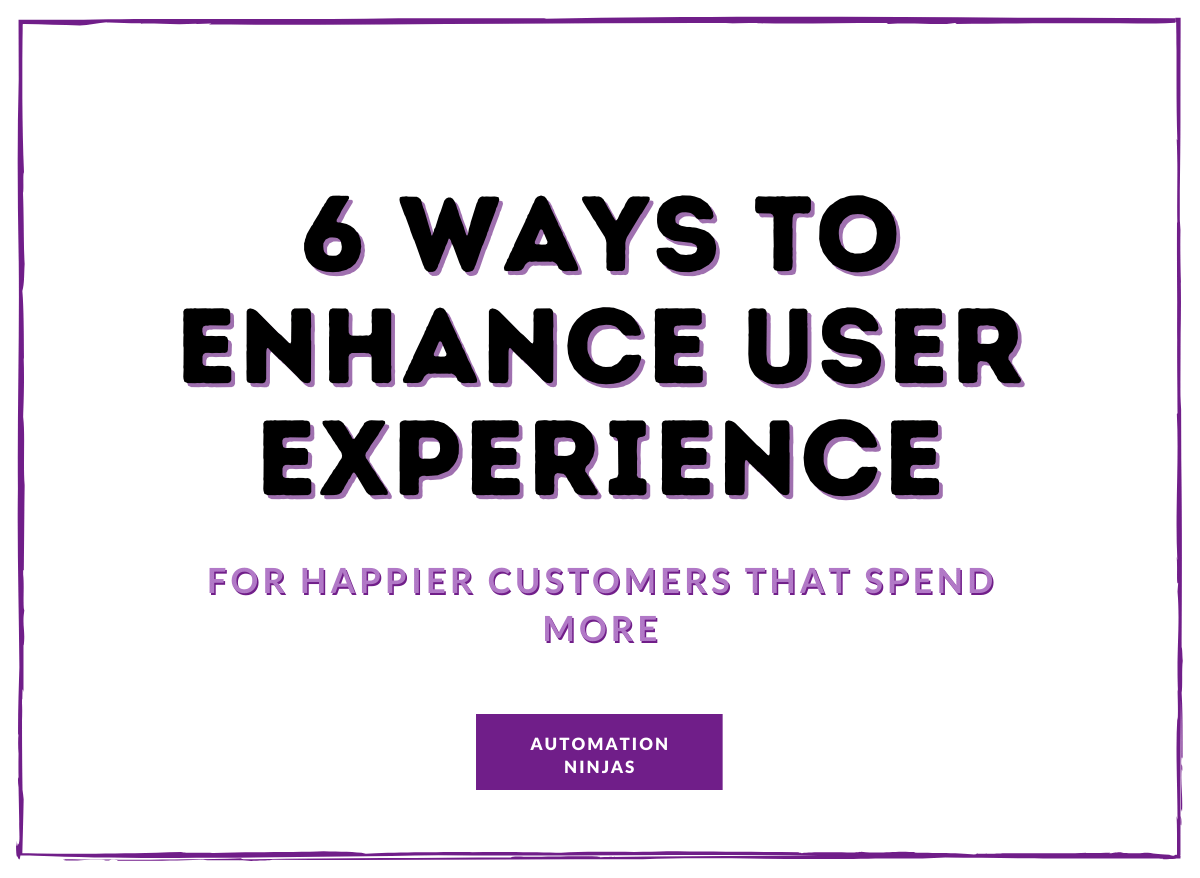 6 WAYS TO ENHANCE USER EXPERIENCE

FOR HAPPIER CUSTOMERS THAT SPEND MORE

AUTOMATION NINJAS